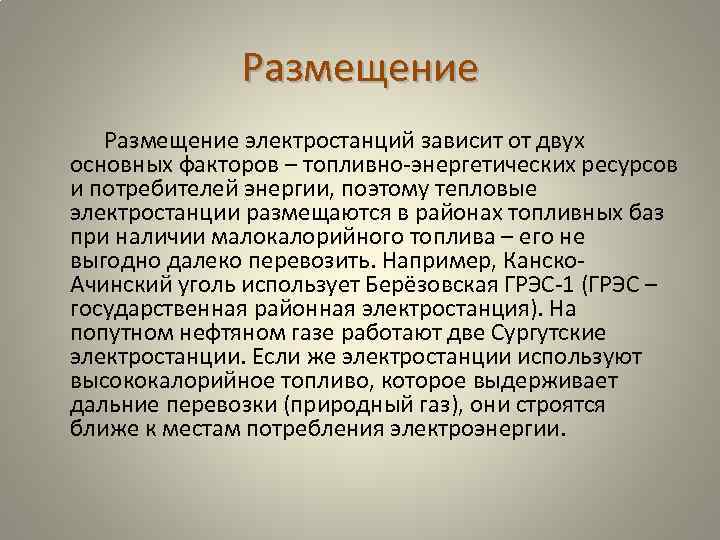 Размещение

Размещение электростанций зависит от двух основных факторов – топливно-энергетических ресурсов и потребителей энергии, поэтому тепловые электростанции размещаются в районах топливных баз при наличии малокалорийного топлива – его не выгодно далеко перевозить. Например, Канско-Ачинский уголь использует Берёзовская ГРЭС-1 (ГРЭС – государственная районная электростанция). На попутном нефтяном газе работают две Сургутские электростанции. Если же электростанции используют высококалорийное топливо, которое выдерживает дальние перевозки (природный газ), они строятся ближе к местам потребления электроэнергии.